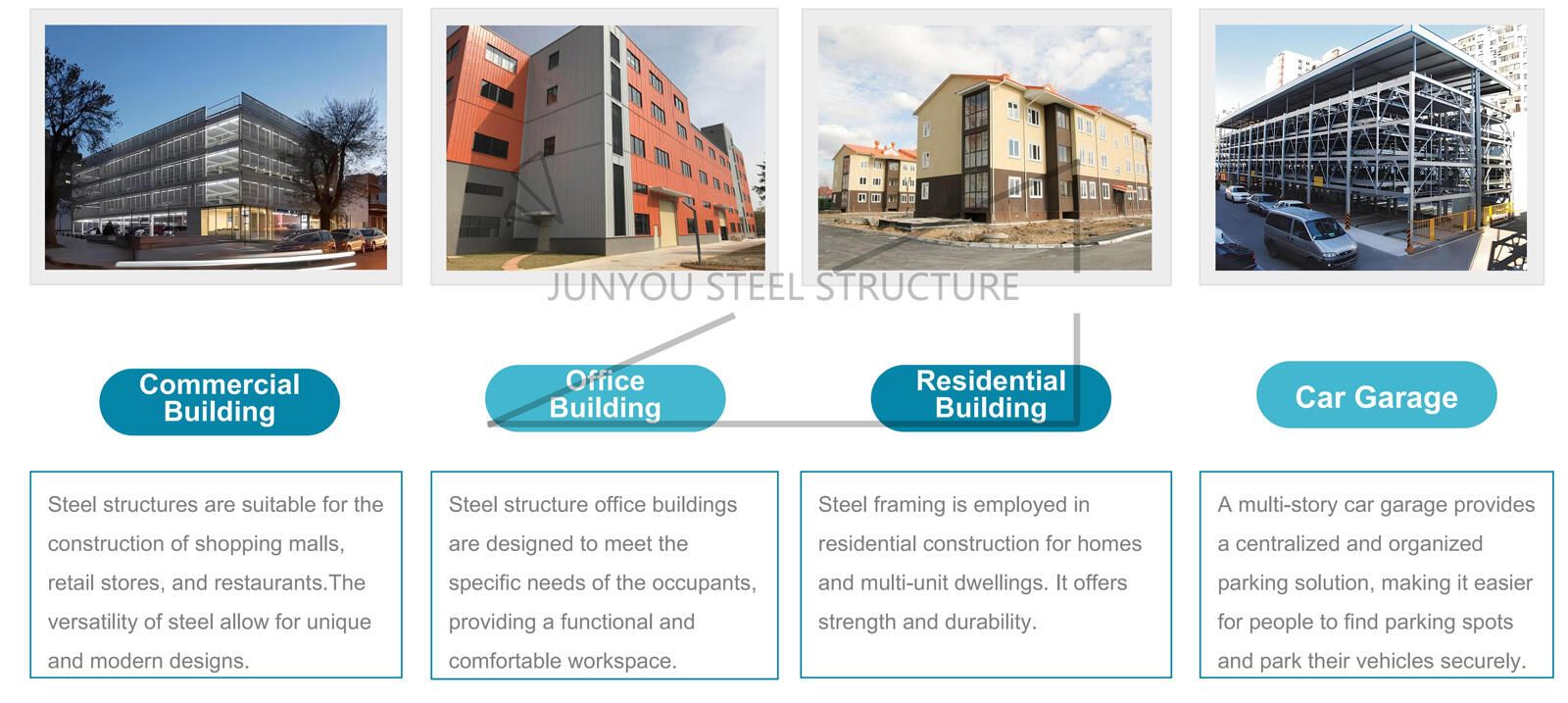 JUNYOU STEEL STRUCTURE

Commercial Building

Steel structures are suitable for the construction of shopping malls, retail stores, and restaurants.The versatility of steel allow for unique and modern designs.

Office Building

Steel structure office buildings are designed to meet the specific needs of the occupants, providing a functional and comfortable workspace.

Residential Building

Steel framing is employed in residential construction for homes and multi-unit dwellings. It offers strength and durability.

Car Garage

A multi-story car garage provides a centralized and organized parking solution, making it easier for people to find parking spots and park their vehicles securely.